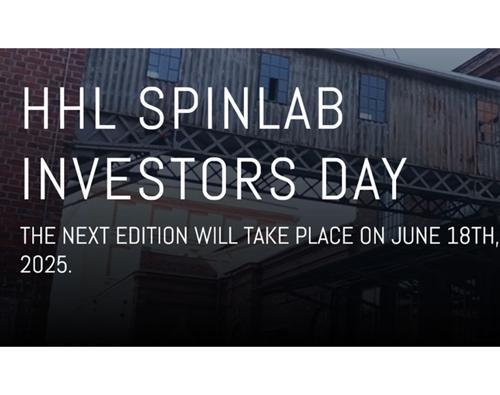 HHL SPINLAB INVESTORS DAY

THE NEXT EDITION WILL TAKE PLACE ON JUNE 18TH, 2025.